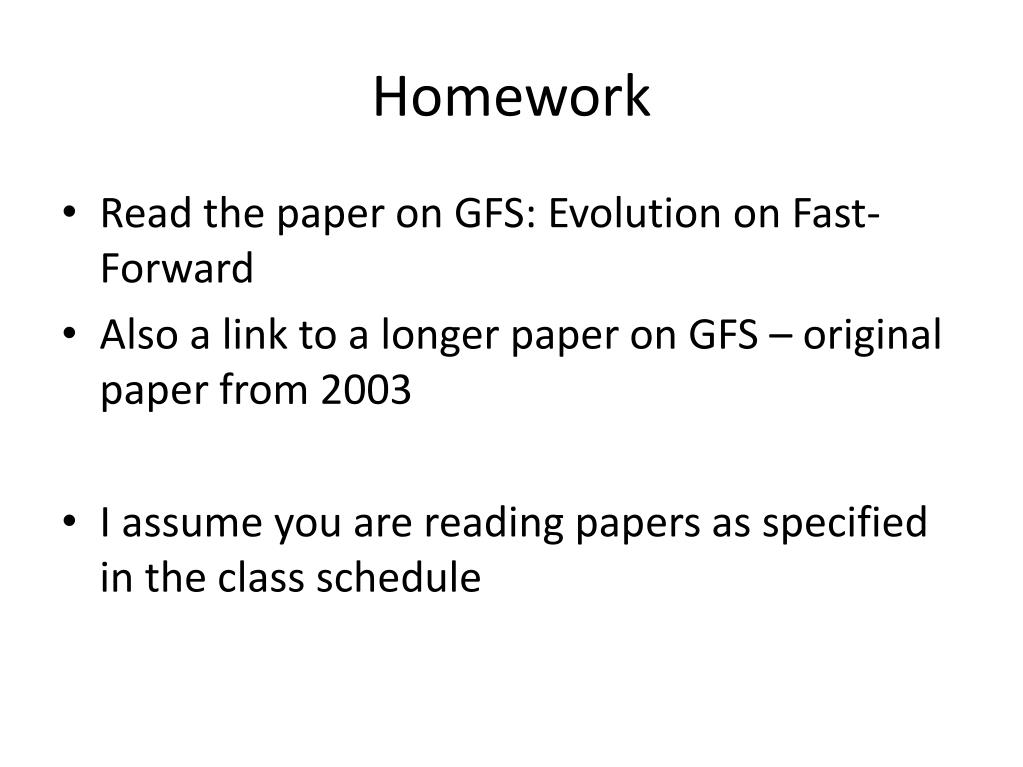 Homework

• Read the paper on GFS: Evolution on Fast-Forward
• Also a link to a longer paper on GFS – original paper from 2003

• I assume you are reading papers as specified in the class schedule